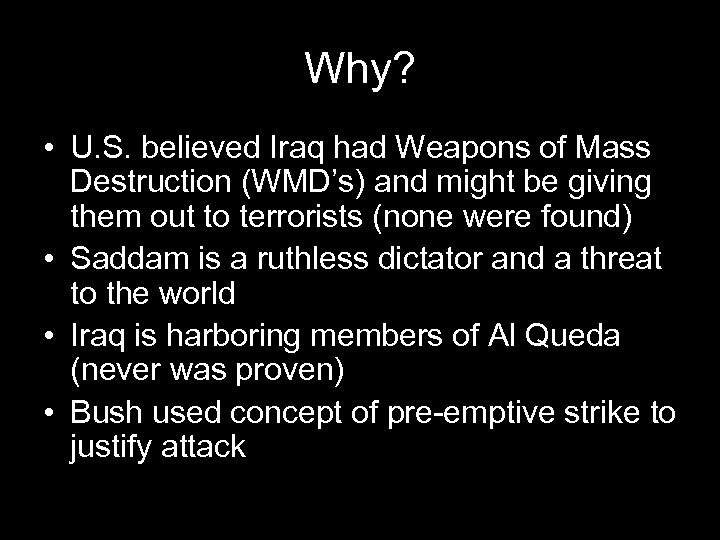 Why?

• U.S. believed Iraq had Weapons of Mass Destruction (WMD’s) and might be giving them out to terrorists (none were found)
• Saddam is a ruthless dictator and a threat to the world
• Iraq is harboring members of Al Queda (never was proven)
• Bush used concept of pre-emptive strike to justify attack